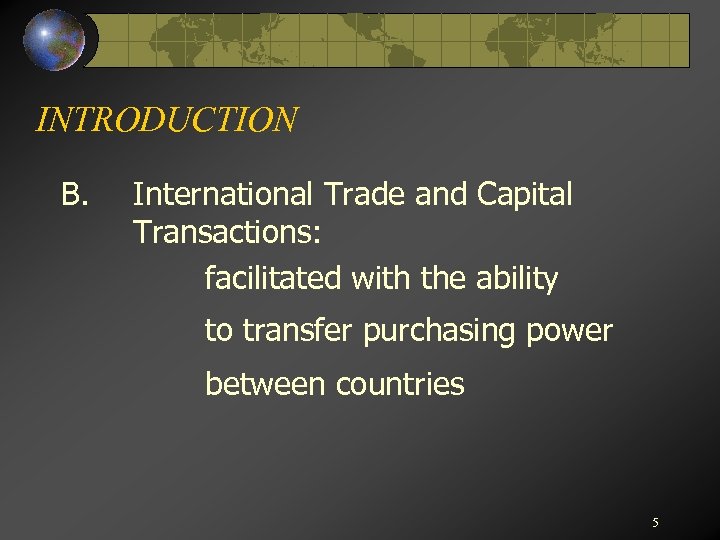 INTRODUCTION

B. International Trade and Capital Transactions:

facilitated with the ability

to transfer purchasing power

between countries

5